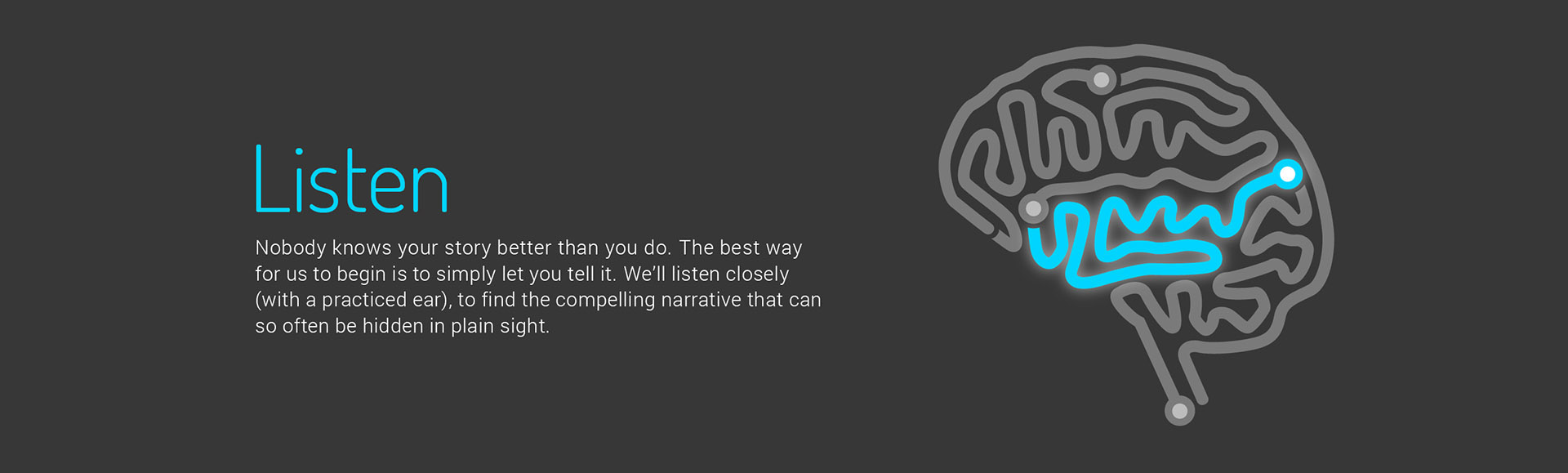 Listen

Nobody knows your story better than you do. The best way for us to begin is to simply let you tell it. We'll listen closely (with a practiced ear), to find the compelling narrative that can so often be hidden in plain sight.